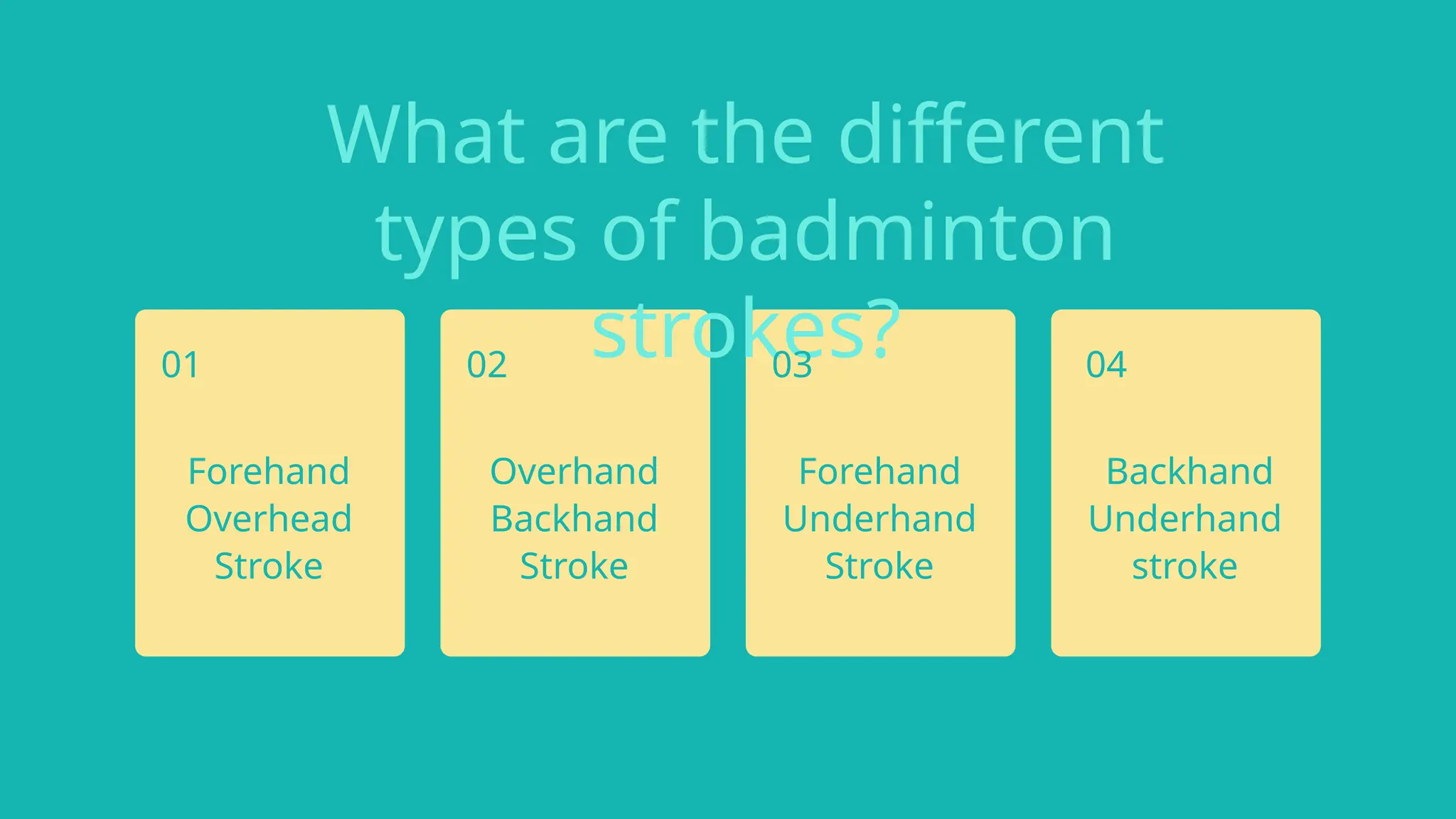 What are the different types of badminton strokes?

01

Forehand Overhead Stroke

02

Overhand Backhand Stroke

03

Forehand Underhand Stroke

04

Backhand Underhand stroke